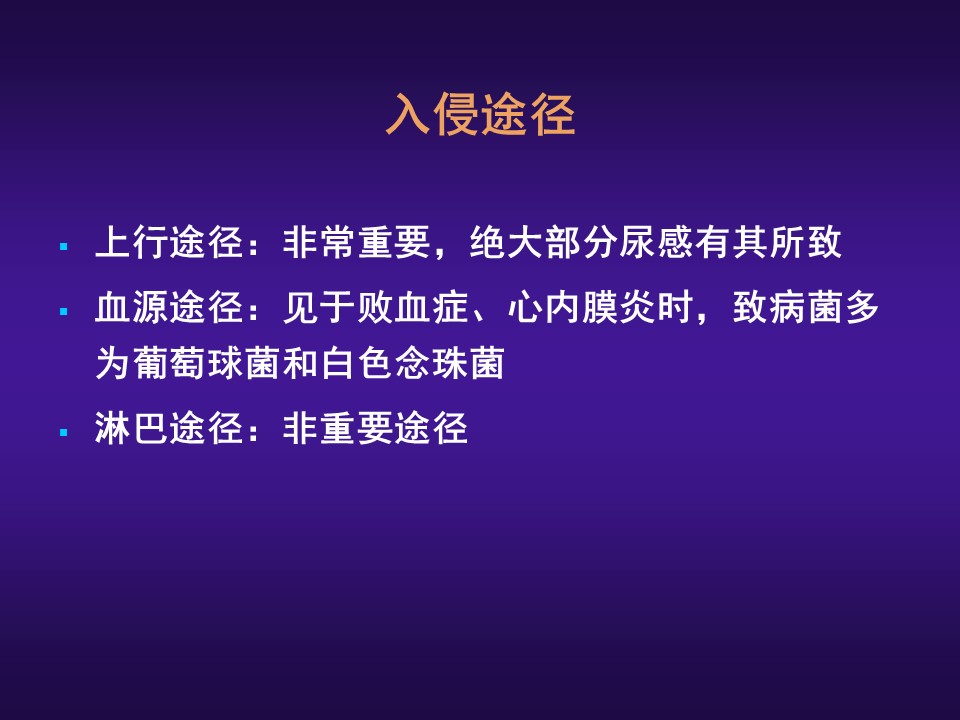 入侵途径

▪ 上行途径：非常重要，绝大部分尿感有其所致

▪ 血源途径：见于败血症、心内膜炎时，致病菌多为葡萄球菌和白色念珠菌

▪ 淋巴途径：非重要途径